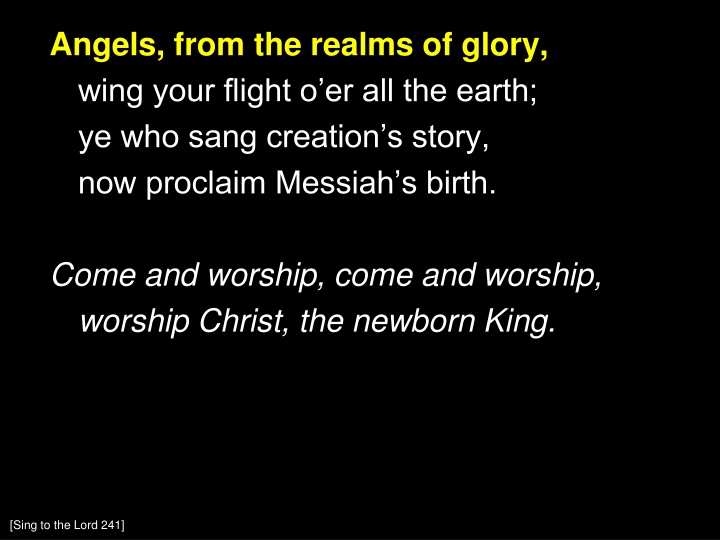 Angels, from the realms of glory,
wing your flight o’er all the earth;
ye who sang creation’s story,
now proclaim Messiah’s birth.

Come and worship, come and worship,
worship Christ, the newborn King.

[Sing to the Lord 241]